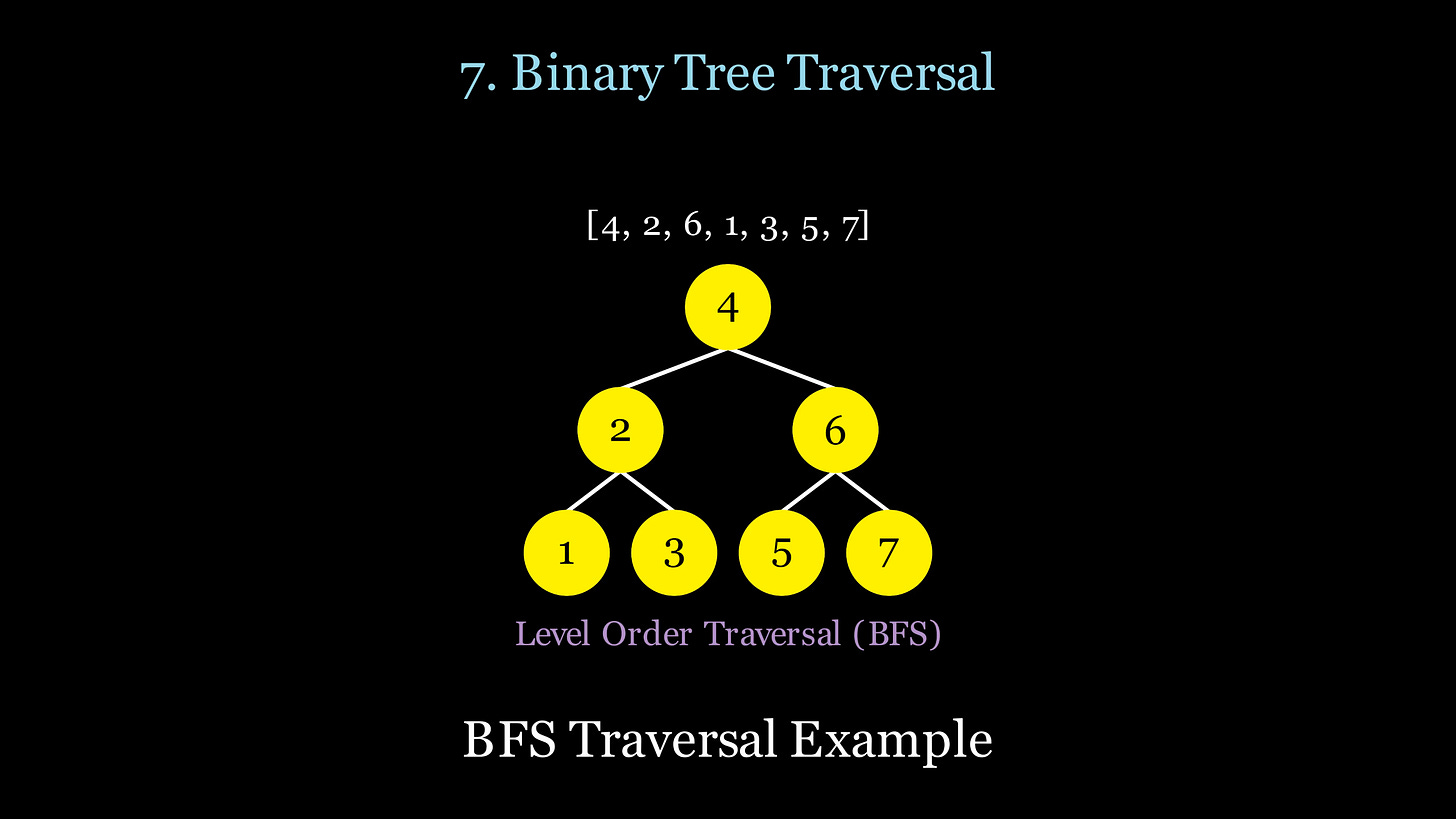 7. Binary Tree Traversal

[4, 2, 6, 1, 3, 5, 7]

4

2

6

1

3

5

7

Level Order Traversal (BFS)

BFS Traversal Example